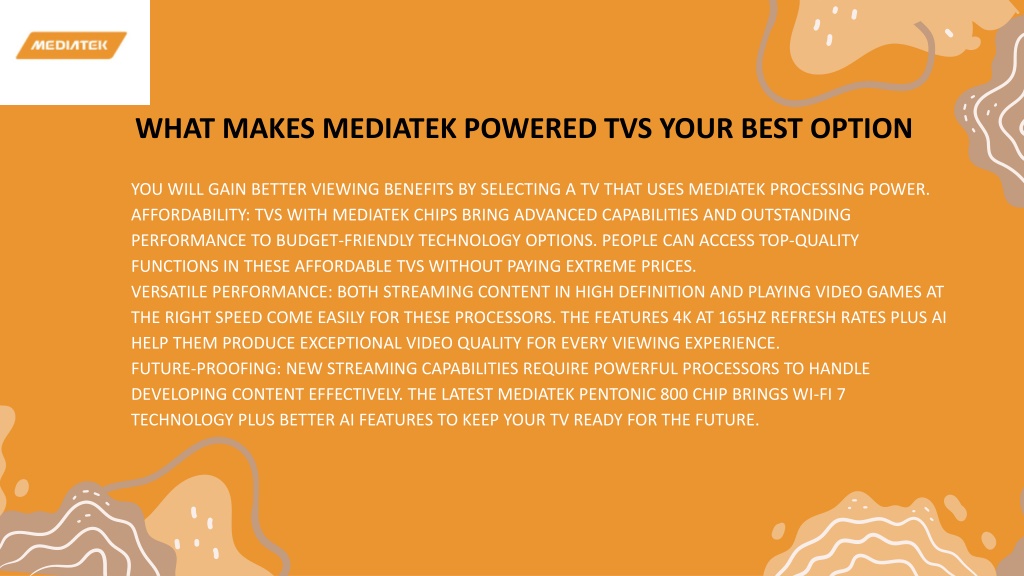 MEDIATEK

WHAT MAKES MEDIATEK POWERED TVS YOUR BEST OPTION

YOU WILL GAIN BETTER VIEWING BENEFITS BY SELECTING A TV THAT USES MEDIATEK PROCESSING POWER.
AFFORDABILITY: TVS WITH MEDIATEK CHIPS BRING ADVANCED CAPABILITIES AND OUTSTANDING PERFORMANCE TO BUDGET-FRIENDLY TECHNOLOGY OPTIONS. PEOPLE CAN ACCESS TOP-QUALITY FUNCTIONS IN THESE AFFORDABLE TVS WITHOUT PAYING EXTREME PRICES.
VERSATILE PERFORMANCE: BOTH STREAMING CONTENT IN HIGH DEFINITION AND PLAYING VIDEO GAMES AT THE RIGHT SPEED COME EASILY FOR THESE PROCESSORS. THE FEATURES 4K AT 165HZ REFRESH RATES PLUS AI HELP THEM PRODUCE EXCEPTIONAL VIDEO QUALITY FOR EVERY VIEWING EXPERIENCE.
FUTURE-PROOFING: NEW STREAMING CAPABILITIES REQUIRE POWERFUL PROCESSORS TO HANDLE DEVELOPING CONTENT EFFECTIVELY. THE LATEST MEDIATEK PENTONIC 800 CHIP BRINGS WI-FI 7 TECHNOLOGY PLUS BETTER AI FEATURES TO KEEP YOUR TV READY FOR THE FUTURE.